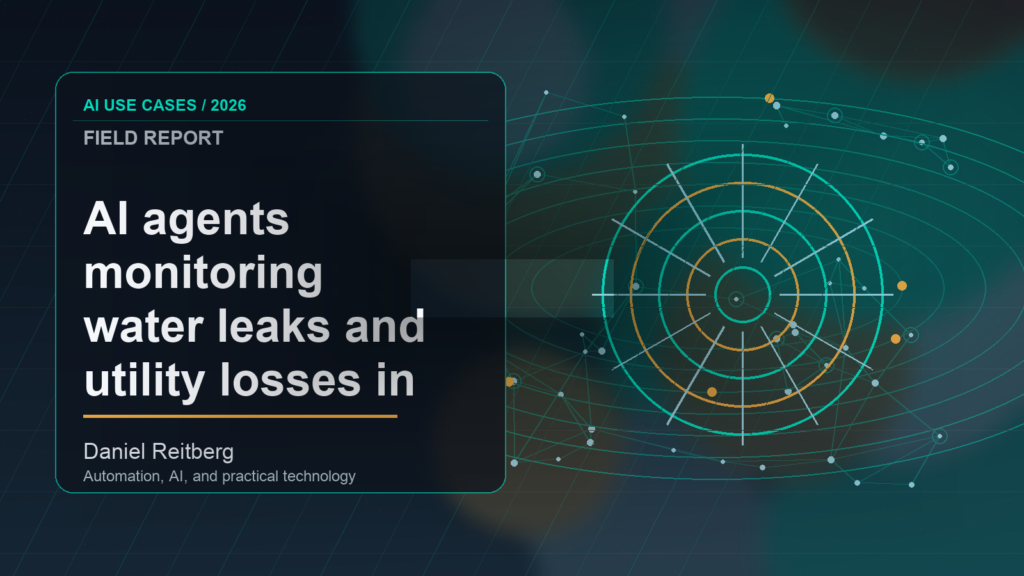 AI USE CASES / 2026

FIELD REPORT

AI agents monitoring water leaks and utility losses in

Daniel Reitberg

Automation, AI, and practical technology